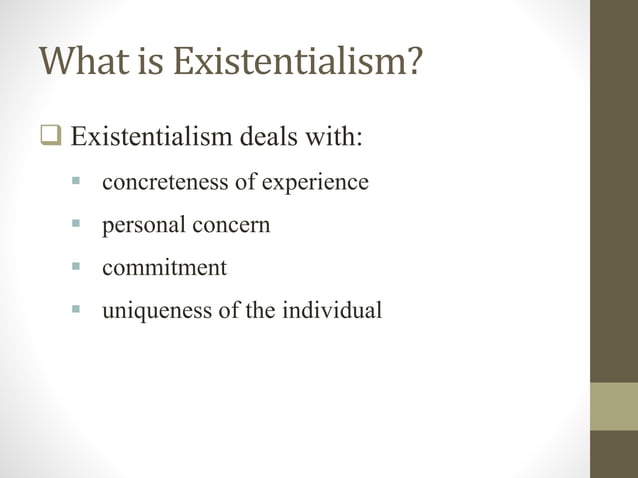 What is Existentialism?

❑ Existentialism deals with:

▪ concreteness of experience
▪ personal concern
▪ commitment
▪ uniqueness of the individual